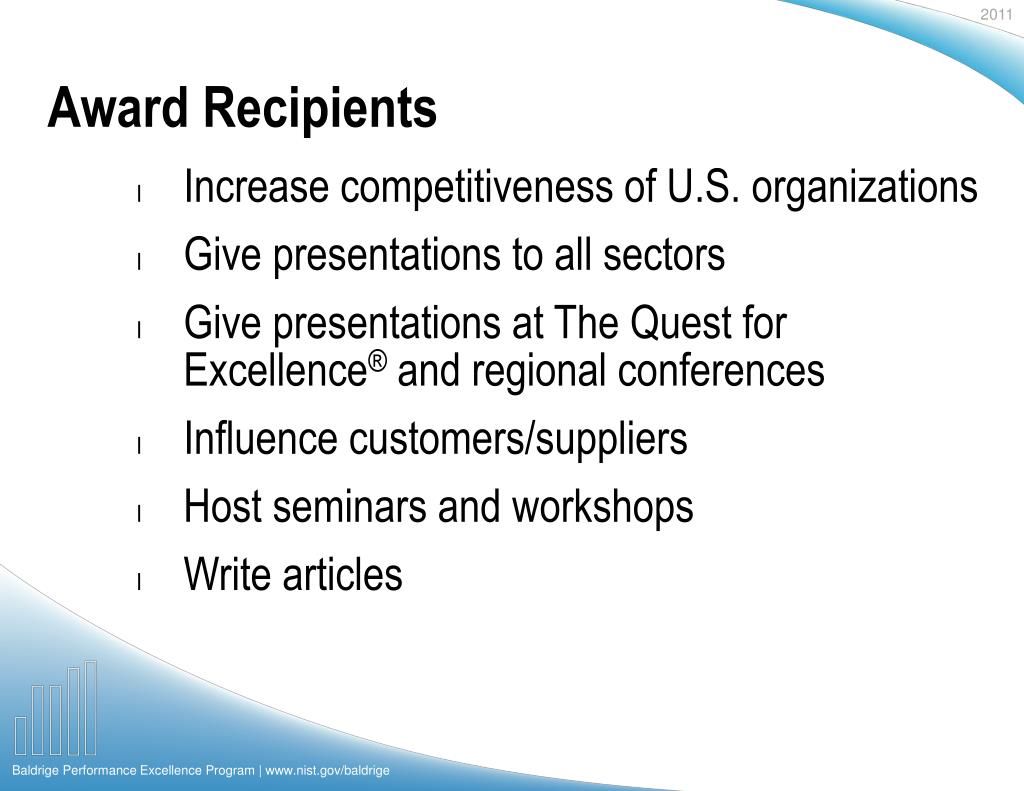 2011

Award Recipients

l Increase competitiveness of U.S. organizations
l Give presentations to all sectors
l Give presentations at The Quest for Excellence® and regional conferences
l Influence customers/suppliers
l Host seminars and workshops
l Write articles

Baldrige Performance Excellence Program | www.nist.gov/baldrige